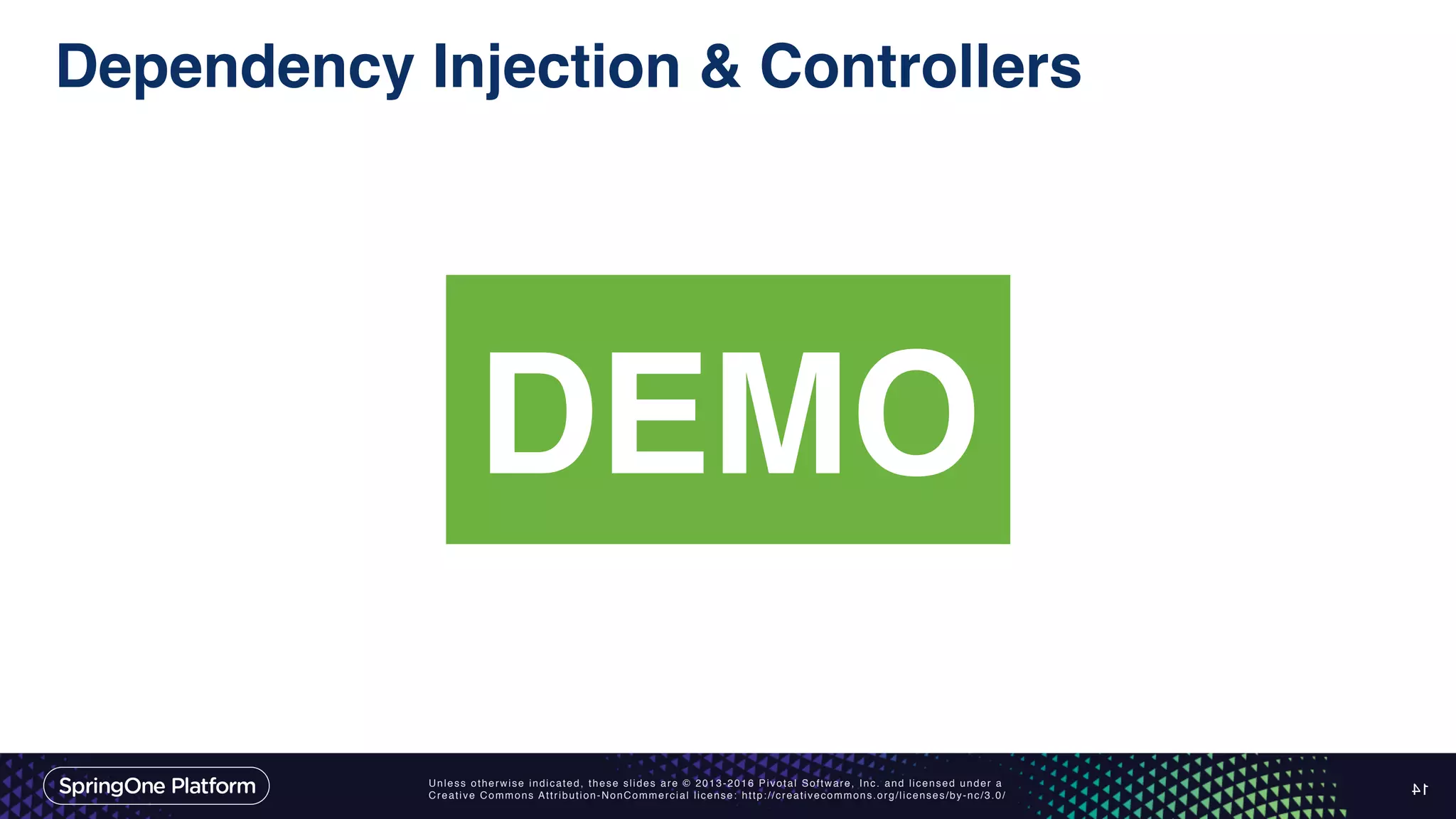 Dependency Injection & Controllers

DEMO

SpringOne Platform

Unless otherwise indicated, these slides are © 2013-2016 Pivotal Software, Inc. and licensed under a Creative Commons Attribution-NonCommercial license: http://creativecommons.org/licenses/by-nc/3.0/

14